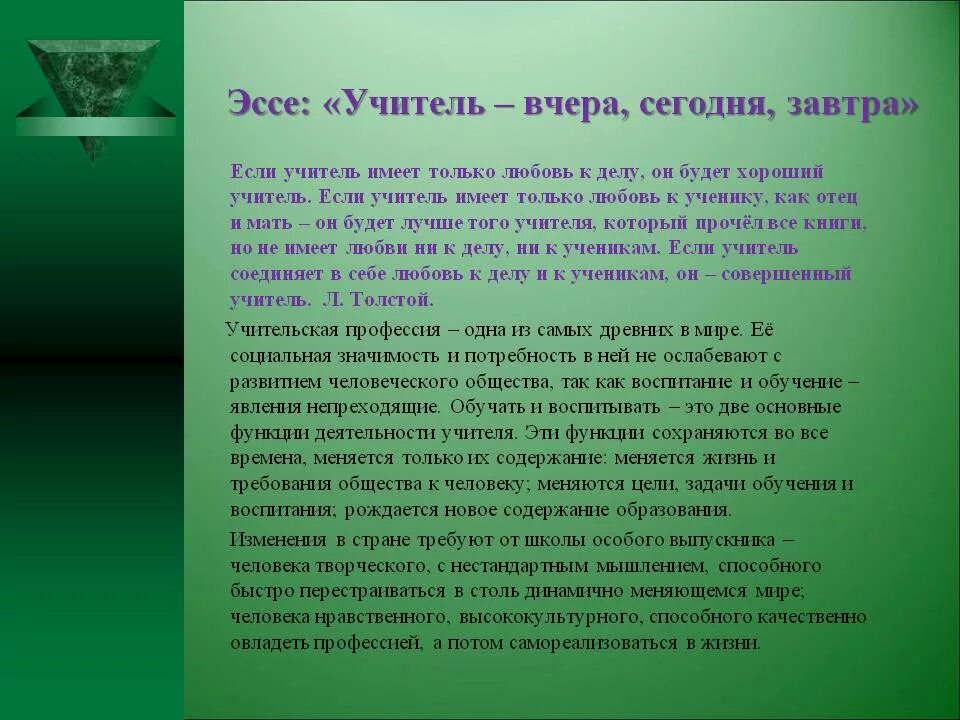 Эссе: «Учитель – вчера, сегодня, завтра»

Если учитель имеет только любовь к делу, он будет хороший учитель. Если учитель имеет только любовь к ученику, как отец и мать – он будет лучше того учителя, который прочёл все книги, но не имеет любви ни к делу, ни к ученикам. Если учитель соединяет в себе любовь к делу и к ученикам, он – совершенный учитель. Л. Толстой.

Учительская профессия – одна из самых древних в мире. Её социальная значимость и потребность в ней не ослабевают с развитием человеческого общества, так как воспитание и обучение – явления непреходящие. Обучать и воспитывать – это две основные функции деятельности учителя. Эти функции сохраняются во все времена, меняется только их содержание: меняется жизнь и требования общества к человеку; меняются цели, задачи обучения и воспитания; рождается новое содержание образования.

Изменения в стране требуют от школы особого выпускника – человека творческого, с нестандартным мышлением, способного быстро перестраиваться в столь динамично меняющемся мире; человека нравственного, высококультурного, способного качественно овладеть профессией, а потом самореализоваться в жизни.